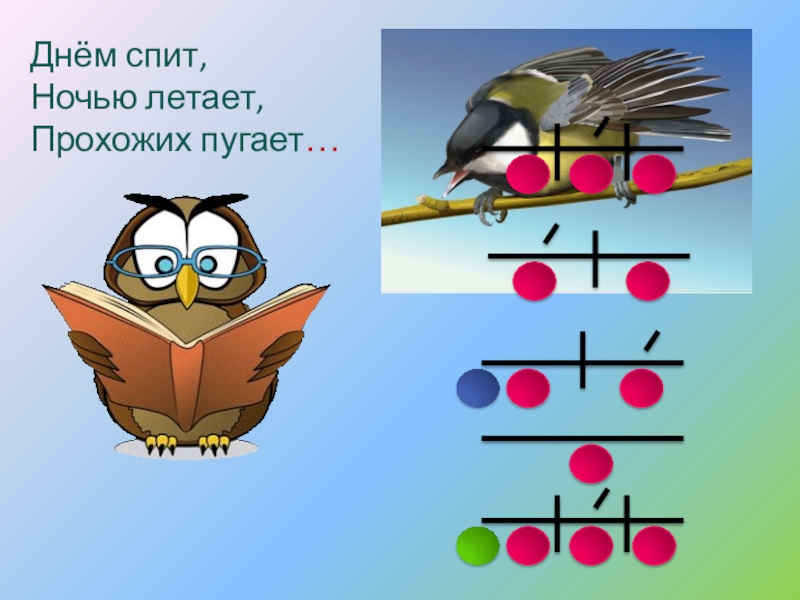 Днём спит,
Ночью летает,
Прохожих пугает…